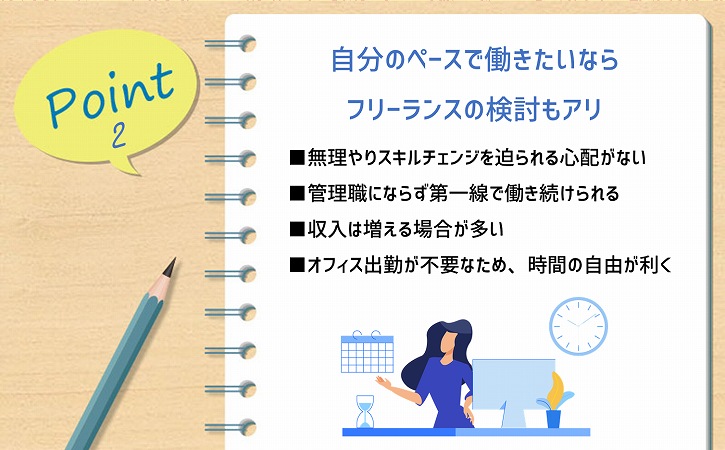 Point 2

自分のペースで働きたいなら

フリーランスの検討もアリ

■無理やりスキルチェンジを迫られる心配がない

■管理職にならず第一線で働き続けられる

■収入は増える場合が多い

■オフィス出勤が不要なため、時間の自由が利く